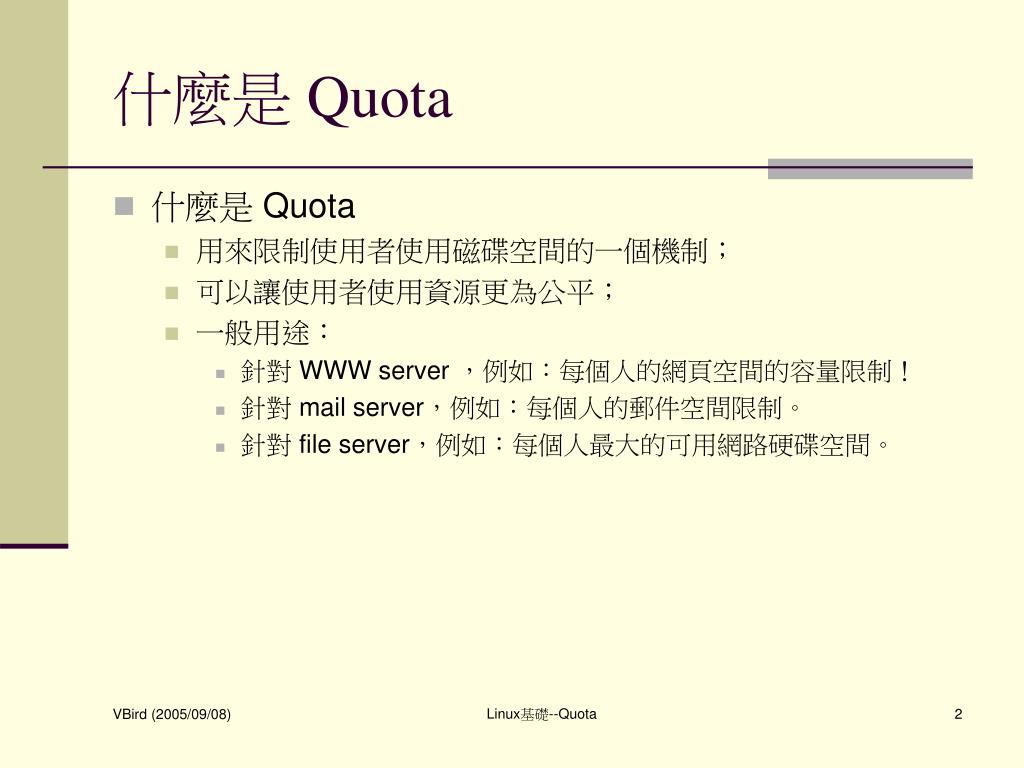 什麼是 Quota

什麼是 Quota
用來限制使用者使用磁碟空間的一個機制；
可以讓使用者使用資源更為公平；
一般用途：
針對 WWW server ，例如：每個人的網頁空間的容量限制！
針對 mail server，例如：每個人的郵件空間限制。
針對 file server，例如：每個人最大的可用網路硬碟空間。

VBird (2005/09/08)
Linux基礎--Quota
2